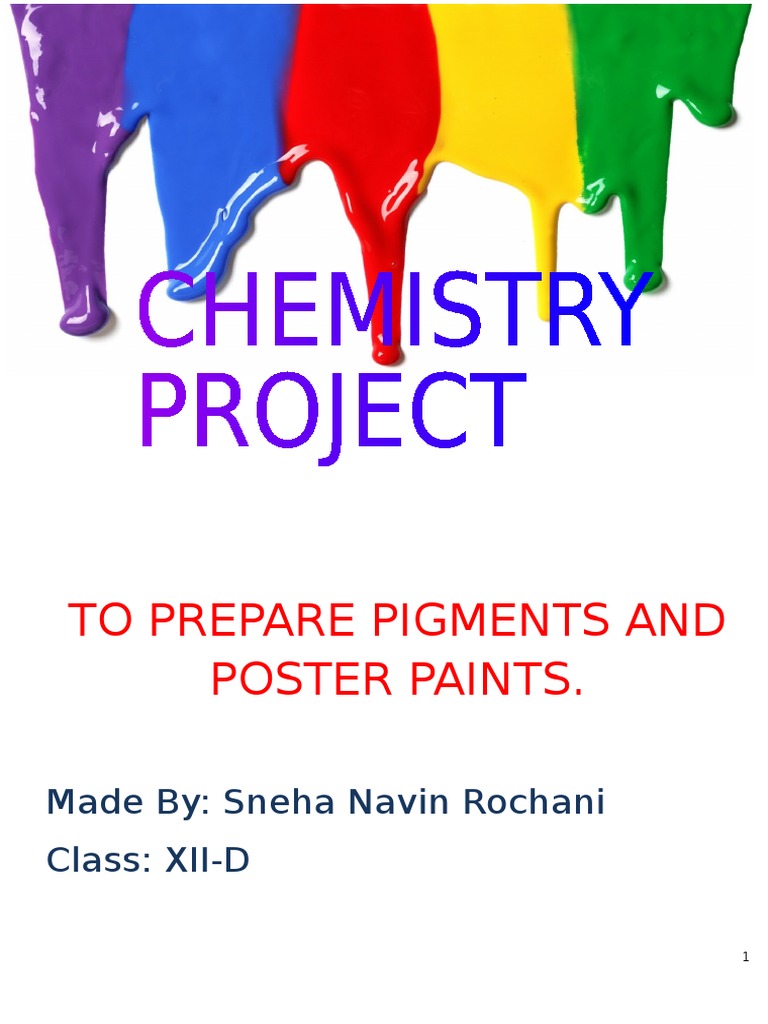 CHEMISTRY PROJECT

TO PREPARE PIGMENTS AND POSTER PAINTS.

Made By: Sneha Navin Rochani

Class: XII-D

1